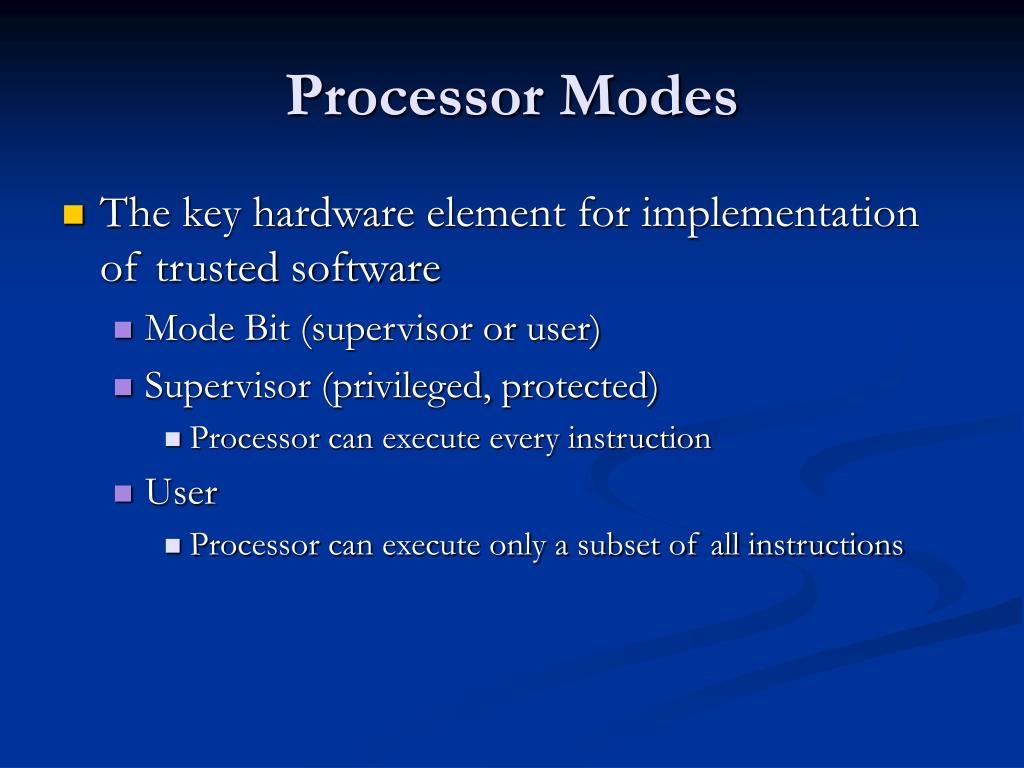 Processor Modes

The key hardware element for implementation of trusted software

Mode Bit (supervisor or user)

Supervisor (privileged, protected)

Processor can execute every instruction

User

Processor can execute only a subset of all instructions